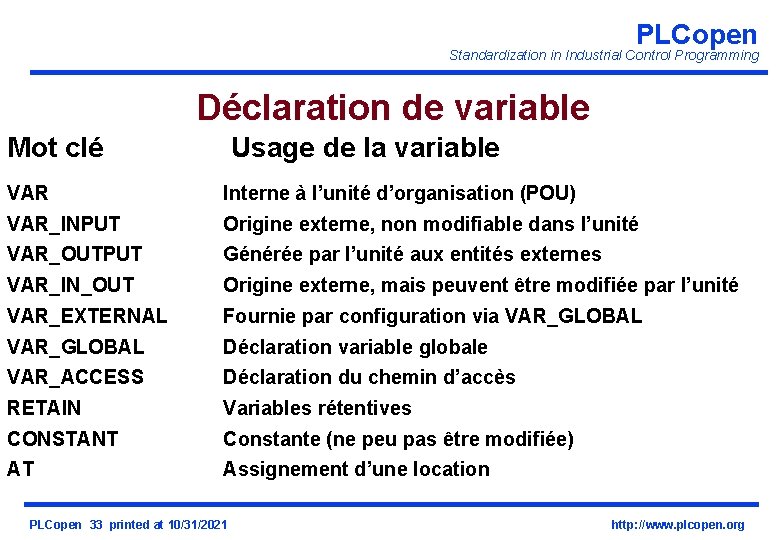 PLCopen
Standardization in Industrial Control Programming

Déclaration de variable

| Mot clé | Usage de la variable |
|---|---|
| VAR | Interne à l'unité d'organisation (POU) |
| VAR_INPUT | Origine externe, non modifiable dans l'unité |
| VAR_OUTPUT | Générée par l'unité aux entités externes |
| VAR_IN_OUT | Origine externe, mais peuvent être modifiée par l'unité |
| VAR_EXTERNAL | Fournie par configuration via VAR_GLOBAL |
| VAR_GLOBAL | Déclaration variable globale |
| VAR_ACCESS | Déclaration du chemin d'accès |
| RETAIN | Variables rétentives |
| CONSTANT | Constante (ne peu pas être modifiée) |
| AT | Assignement d'une location |

PLCopen 33 printed at 10/31/2021

http://www.plcopen.org